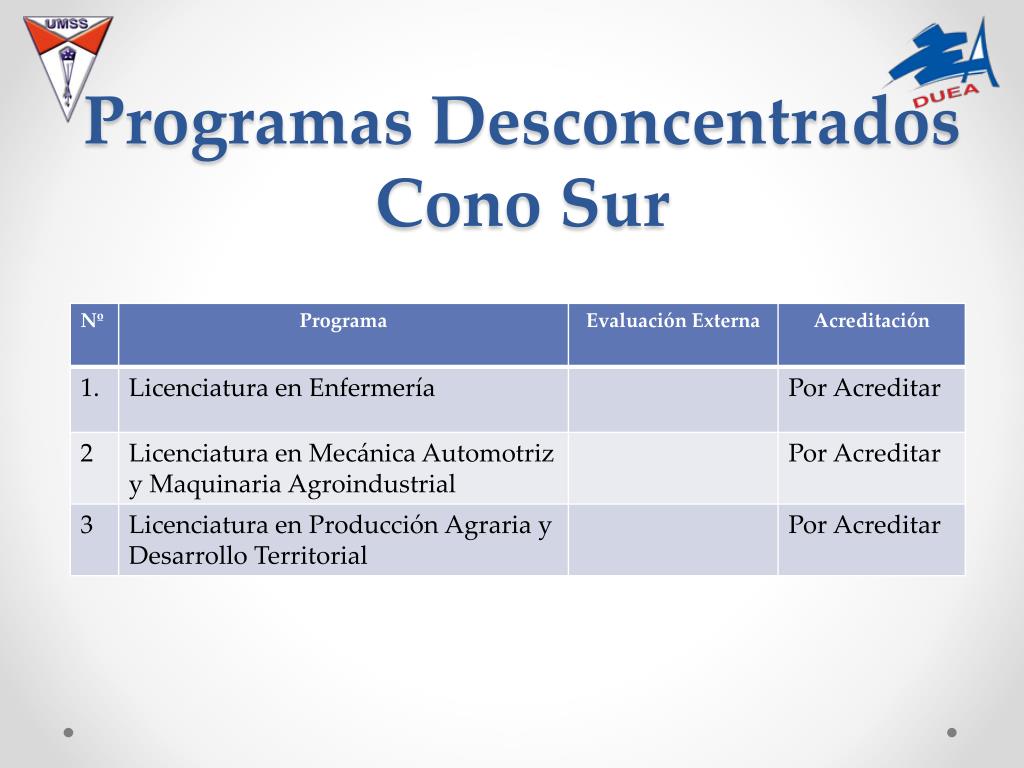 UMSS

DUEA

Programas Desconcentrados Cono Sur

| Nº | Programa | Evaluación Externa | Acreditación |
|---|---|---|---|
| 1. | Licenciatura en Enfermería | | Por Acreditar |
| 2 | Licenciatura en Mecánica Automotriz y Maquinaria Agroindustrial | | Por Acreditar |
| 3 | Licenciatura en Producción Agraria y Desarrollo Territorial | | Por Acreditar |